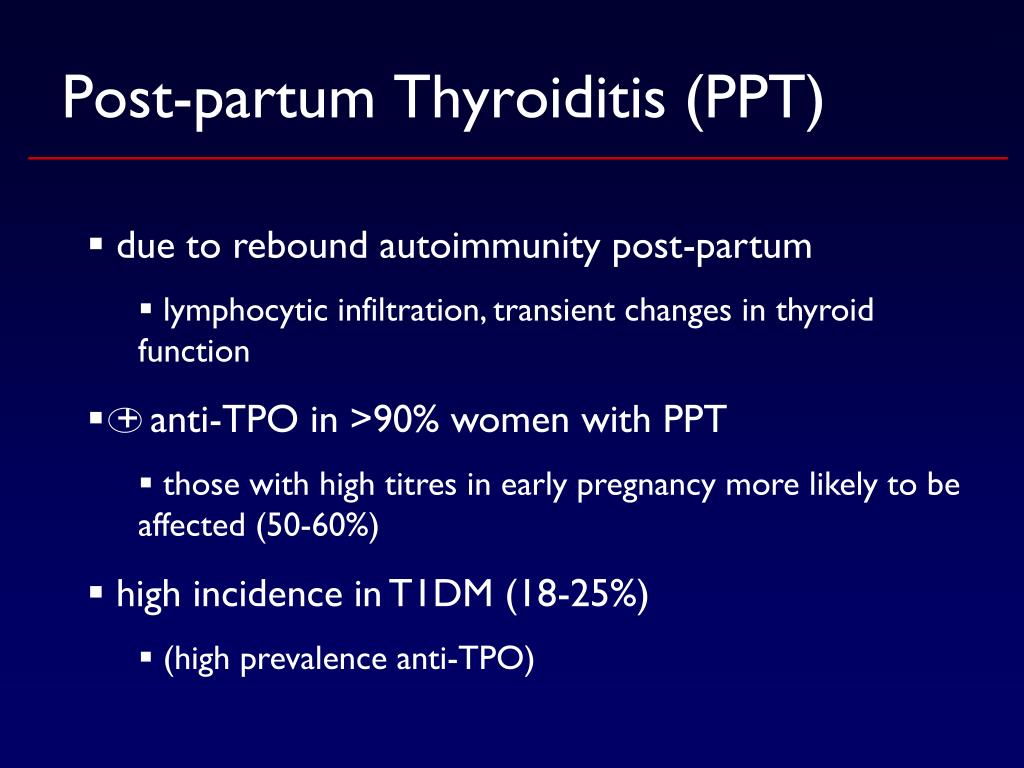 Post-partum Thyroiditis (PPT)

▪ due to rebound autoimmunity post-partum

▪ lymphocytic infiltration, transient changes in thyroid function

▪ ⊕ anti-TPO in >90% women with PPT

▪ those with high titres in early pregnancy more likely to be affected (50-60%)

▪ high incidence in T1DM (18-25%)

▪ (high prevalence anti-TPO)